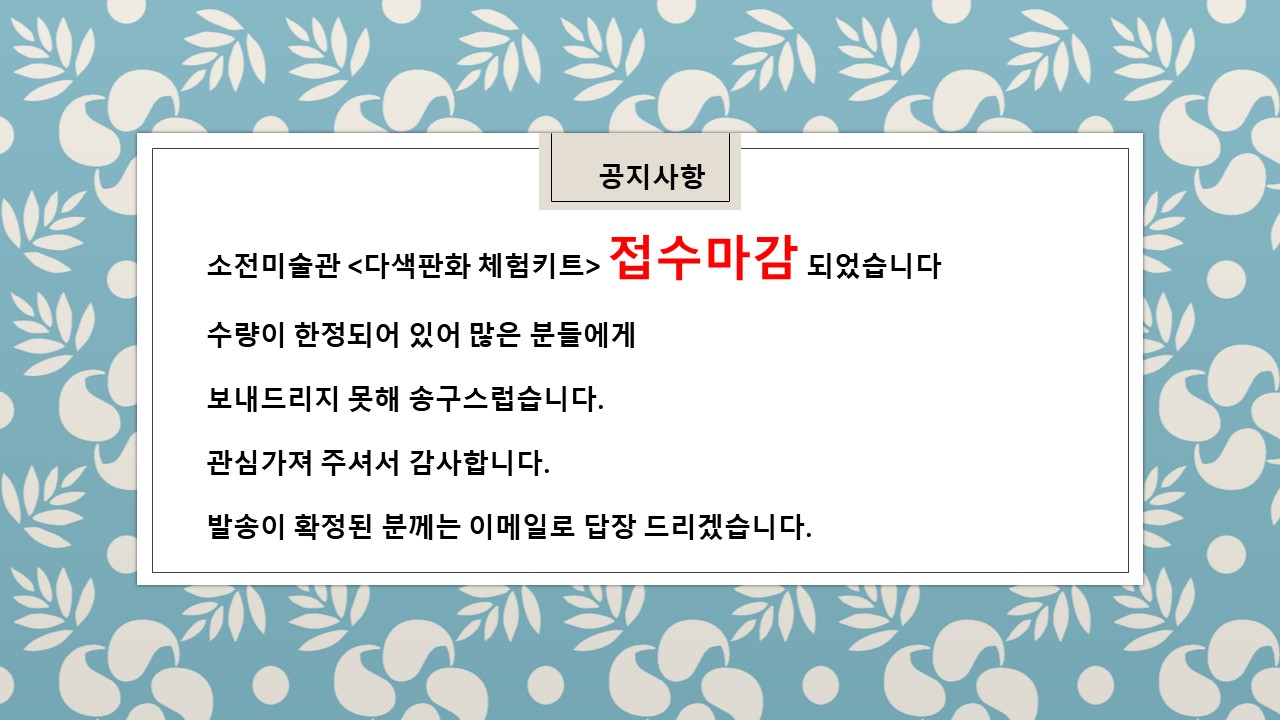 공지사항

소전미술관 <다색판화 체험키트> 접수마감 되었습니다

수량이 한정되어 있어 많은 분들에게

보내드리지 못해 송구스럽습니다.

관심가져 주셔서 감사합니다.

발송이 확정된 분께는 이메일로 답장 드리겠습니다.